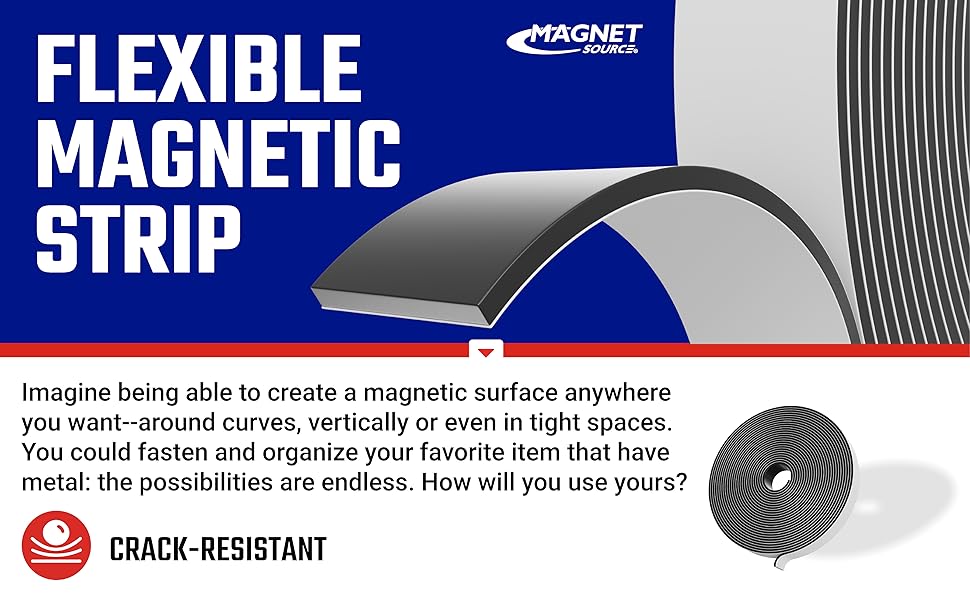 FLEXIBLE MAGNETIC STRIP

MAGNET SOURCE

Imagine being able to create a magnetic surface anywhere you want--around curves, vertically or even in tight spaces. You could fasten and organize your favorite item that have metal: the possibilities are endless. How will you use yours?

CRACK-RESISTANT